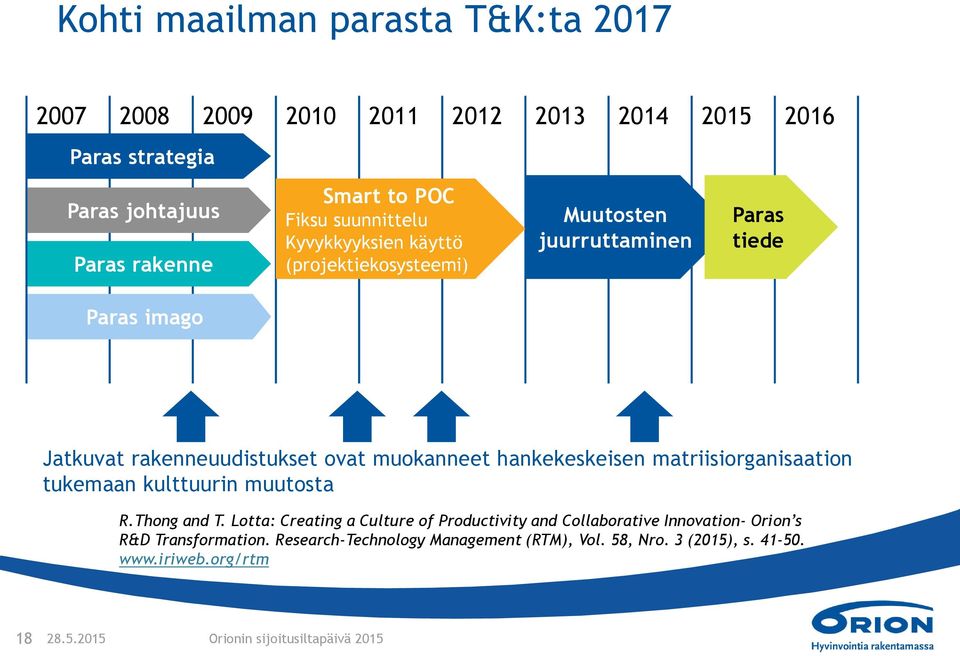 Kohti maailman parasta T&K:ta 2017

2007 2008 2009 2010 2011 2012 2013 2014 2015 2016

Paras strategia

Paras johtajuus

Paras rakenne

Paras imago

Smart to POC
Fiksu suunnittelu
Kyvykkyyksien käyttö
(projektiekosysteemi)

Muutosten juurruttaminen

Paras tiede

Jatkuvat rakenneuudistukset ovat muokanneet hankekeskeisen matriisiorganisaation tukemaan kulttuurin muutosta

R.Thong and T. Lotta: Creating a Culture of Productivity and Collaborative Innovation- Orion's R&D Transformation. Research-Technology Management (RTM), Vol. 58, Nro. 3 (2015), s. 41-50. www.iriweb.org/rtm

18 28.5.2015 Orionin sijoitusiltapäivä 2015

ORION
Hyvinvointia rakentamassa